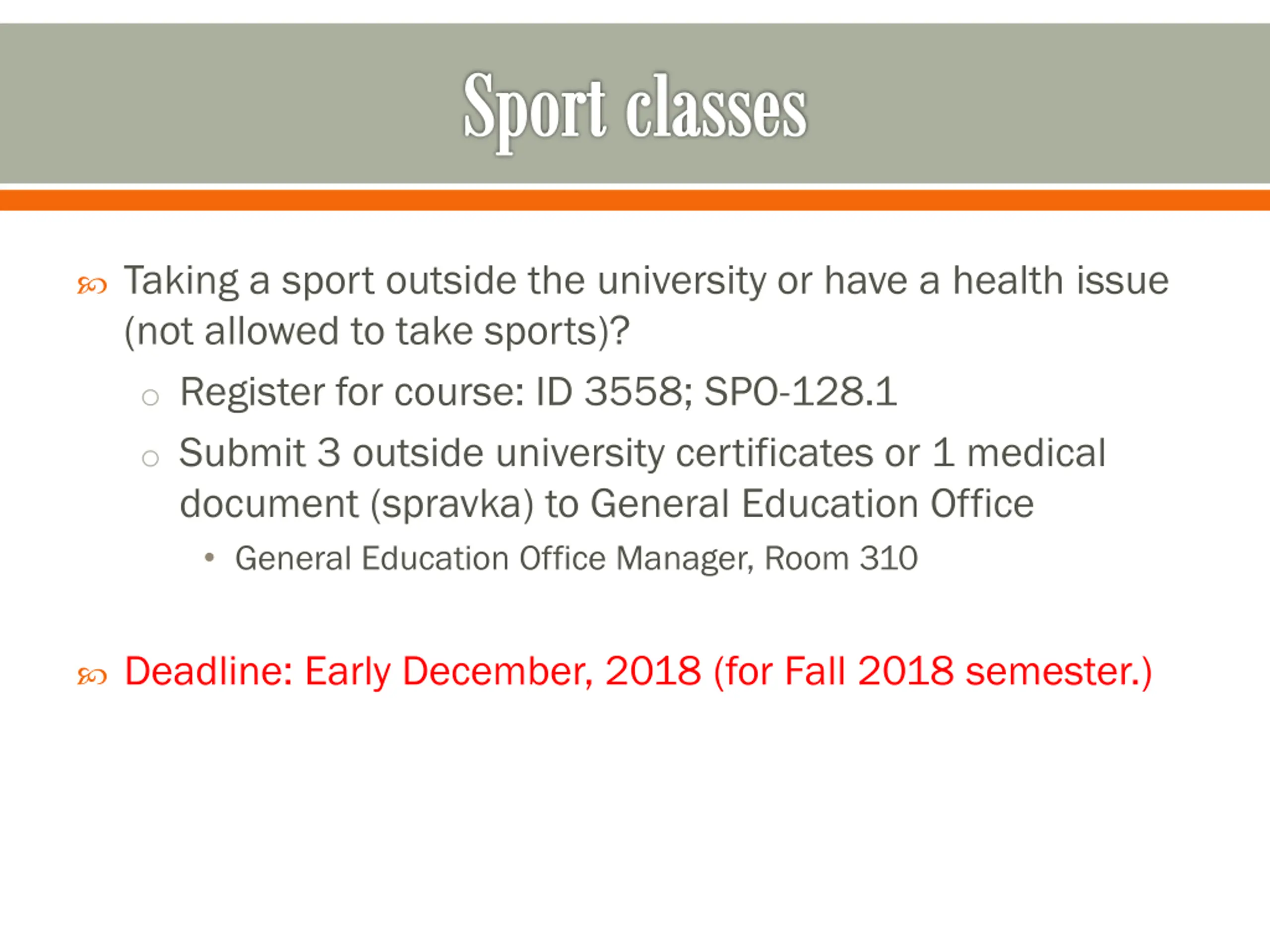 Sport classes

Taking a sport outside the university or have a health issue (not allowed to take sports)?

Register for course: ID 3558; SPO-128.1

Submit 3 outside university certificates or 1 medical document (spravka) to General Education Office

General Education Office Manager, Room 310

Deadline: Early December, 2018 (for Fall 2018 semester.)